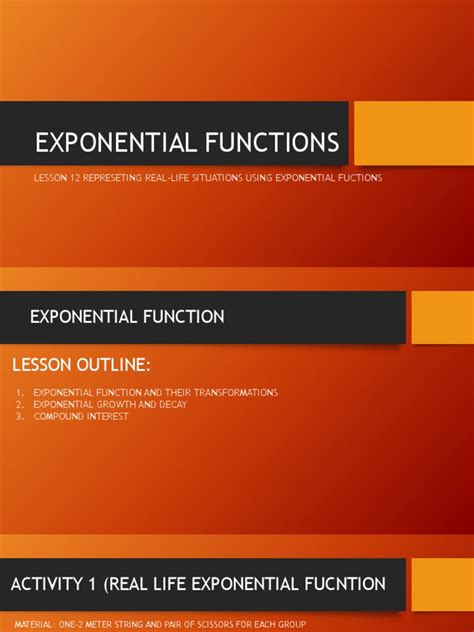 EXPONENTIAL FUNCTIONS

LESSON 12 REPRESETING REAL-LIFE SITUATIONS USING EXPONENTIAL FUCTIONS

EXPONENTIAL FUNCTION

LESSON OUTLINE:

1. EXPONENTIAL FUNCTION AND THEIR TRANSFORMATIONS
2. EXPONENTIAL GROWTH AND DECAY
3. COMPOUND INTEREST

ACTIVITY 1 (REAL LIFE EXPONENTIAL FUCNTION

MATERIAL: ONE-2 METER STRING AND PAIR OF SCISSORS FOR EACH GROUP